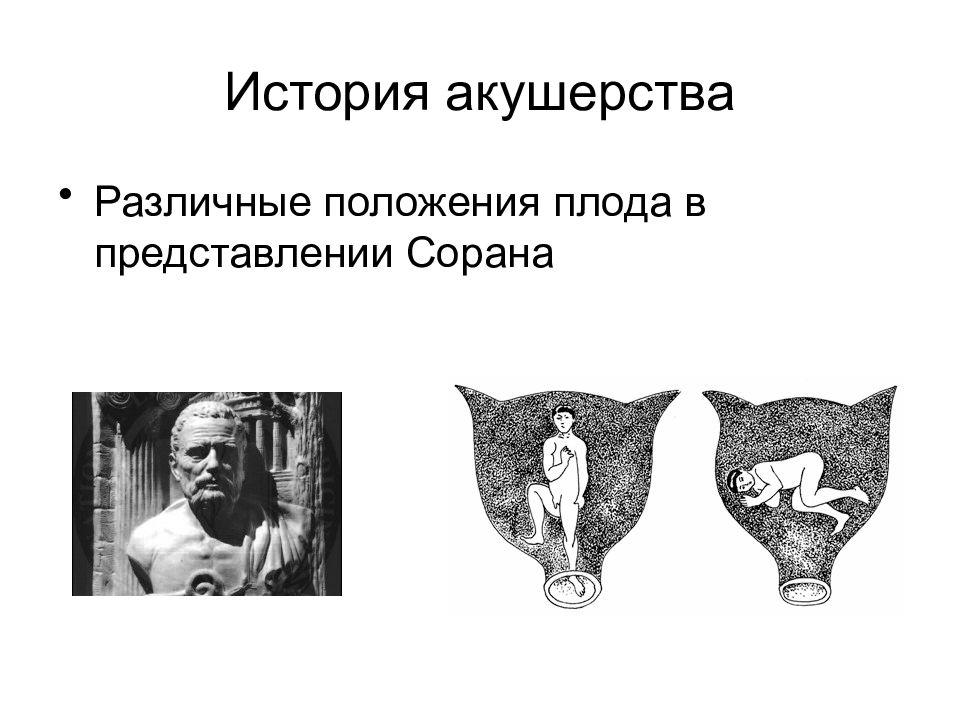 История акушерства

• Различные положения плода в представлении Сорана